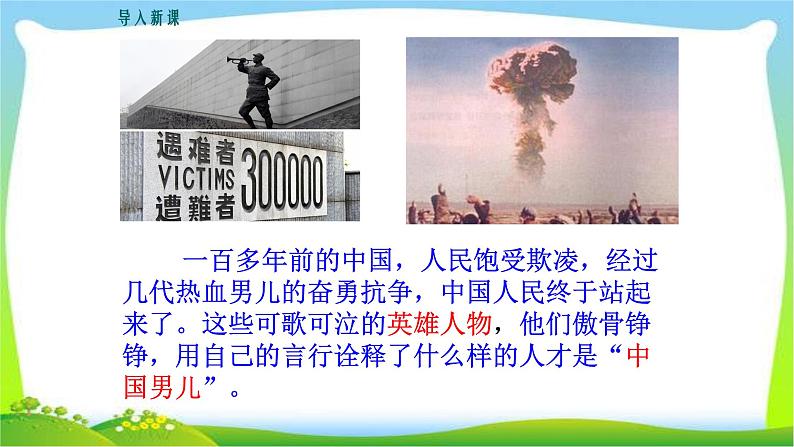 导入新课

遇难者
VICTIMS
遭難者
300000

一百多年前的中国，人民饱受欺凌，经过几代热血男儿的奋勇抗争，中国人民终于站起来了。这些可歌可泣的英雄人物，他们傲骨铮铮，用自己的言行诠释了什么样的人才是“中国男儿”。